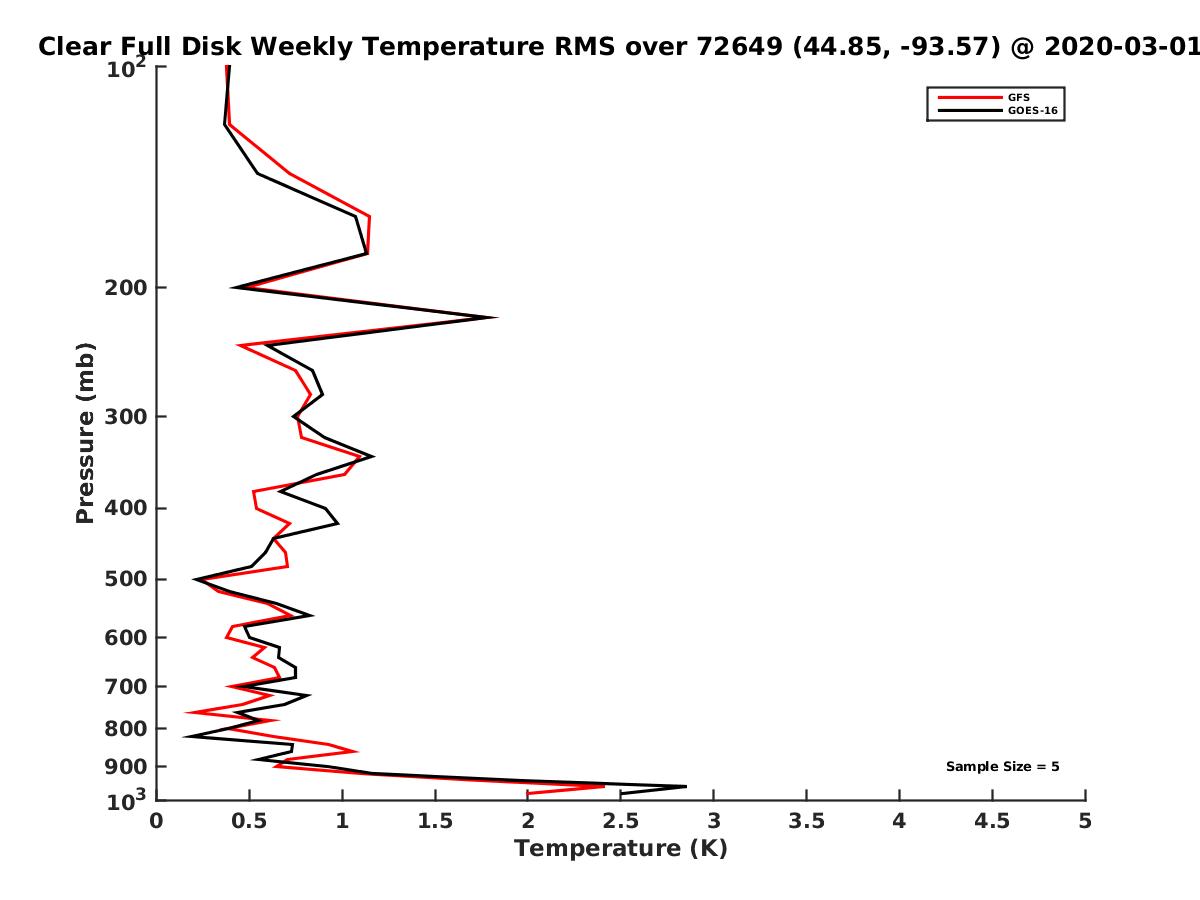 Clear Full Disk Weekly Temperature RMS over 72649 (44.85, -93.57) @ 2020-03-01

GFS
GOES-16

Pressure (mb)

$10^2$
200
300
400
500
600
700
800
900
$10^3$

Sample Size = 5

0
0.5
1
1.5
2
2.5
3
3.5
4
4.5
5

Temperature (K)